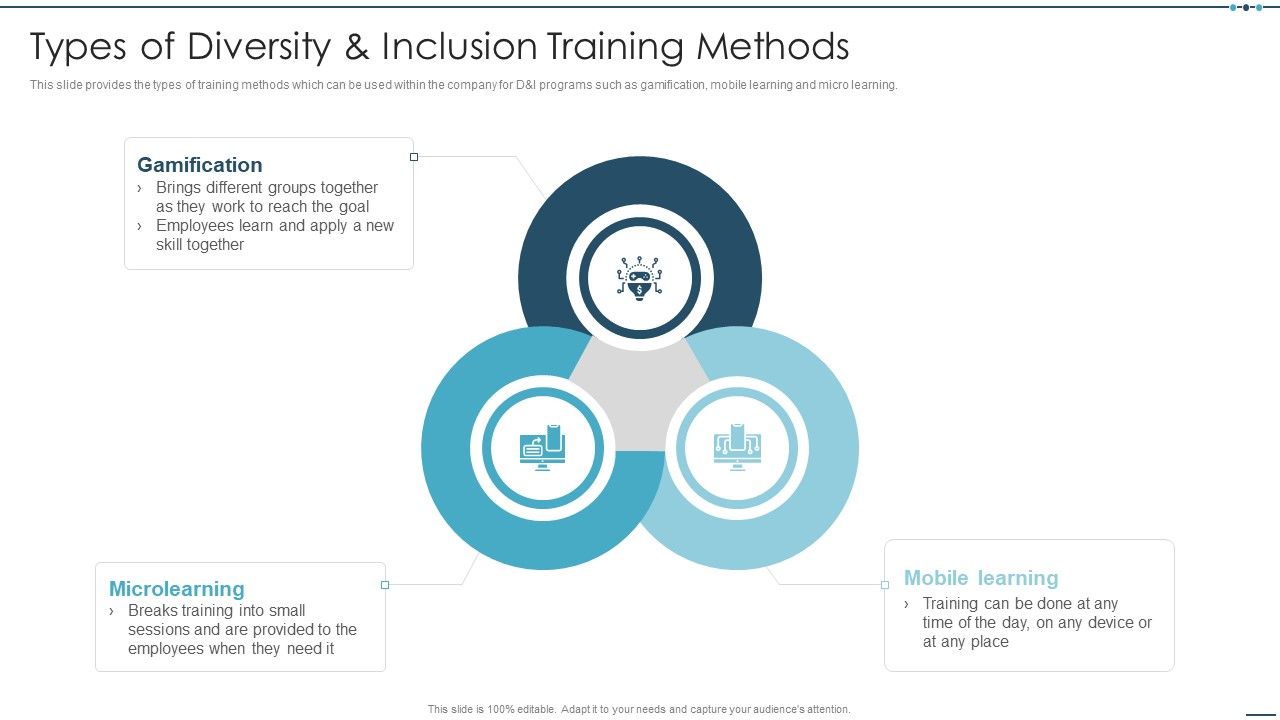 Types of Diversity & Inclusion Training Methods

This slide provides the types of training methods which can be used within the company for D&I programs such as gamification, mobile learning and micro learning.

Gamification
› Brings different groups together as they work to reach the goal
› Employees learn and apply a new skill together

Microlearning
› Breaks training into small sessions and are provided to the employees when they need it

Mobile learning
› Training can be done at any time of the day, on any device or at any place

This slide is 100% editable. Adapt it to your needs and capture your audience's attention.